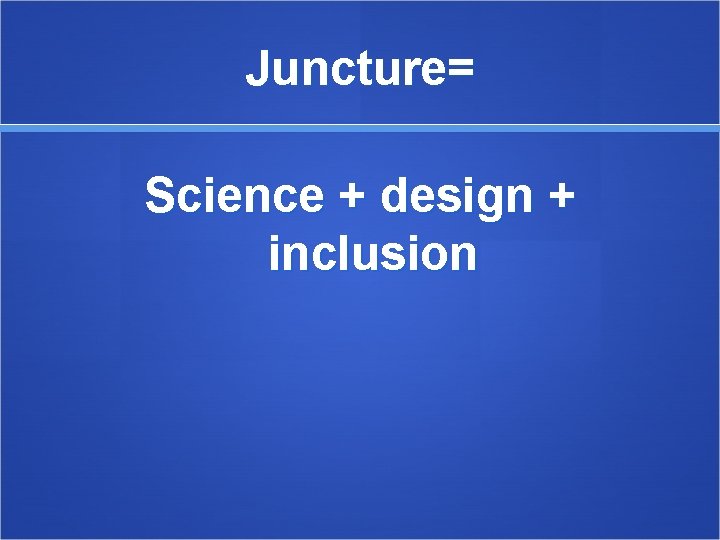 Juncture=

Science + design + inclusion